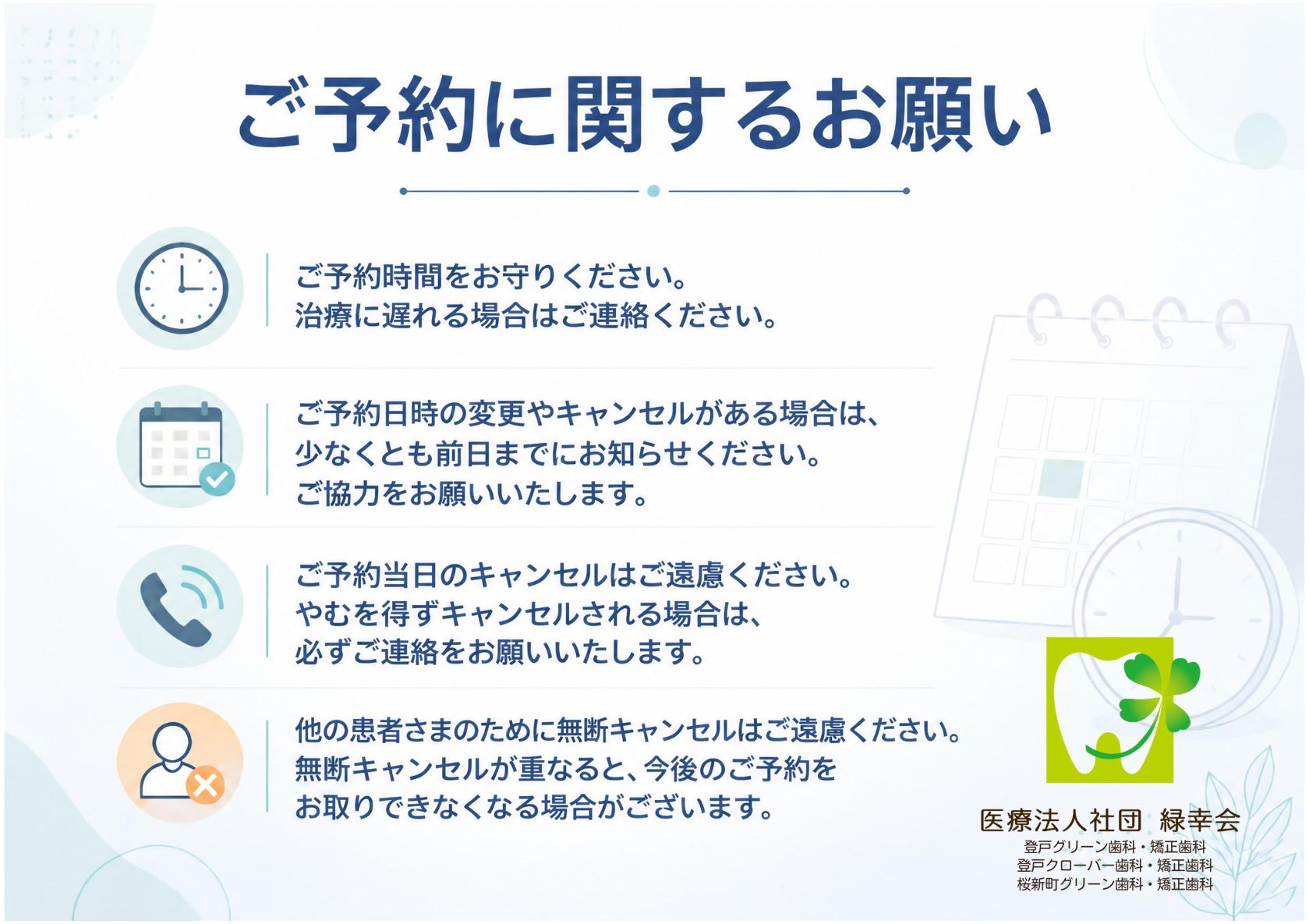 ご予約に関するお願い

ご予約時間をお守りください。
治療に遅れる場合はご連絡ください。

ご予約日時の変更やキャンセルがある場合は、
少なくとも前日までにお知らせください。
ご協力をお願いいたします。

ご予約当日のキャンセルはご遠慮ください。
やむを得ずキャンセルされる場合は、
必ずご連絡をお願いいたします。

他の患者さまのために無断キャンセルはご遠慮ください。
無断キャンセルが重なると、今後のご予約を
お取りできなくなる場合がございます。

医療法人社団 緑幸会
登戸グリーン歯科・矯正歯科
登戸クローバー歯科・矯正歯科
桜新町グリーン歯科・矯正歯科